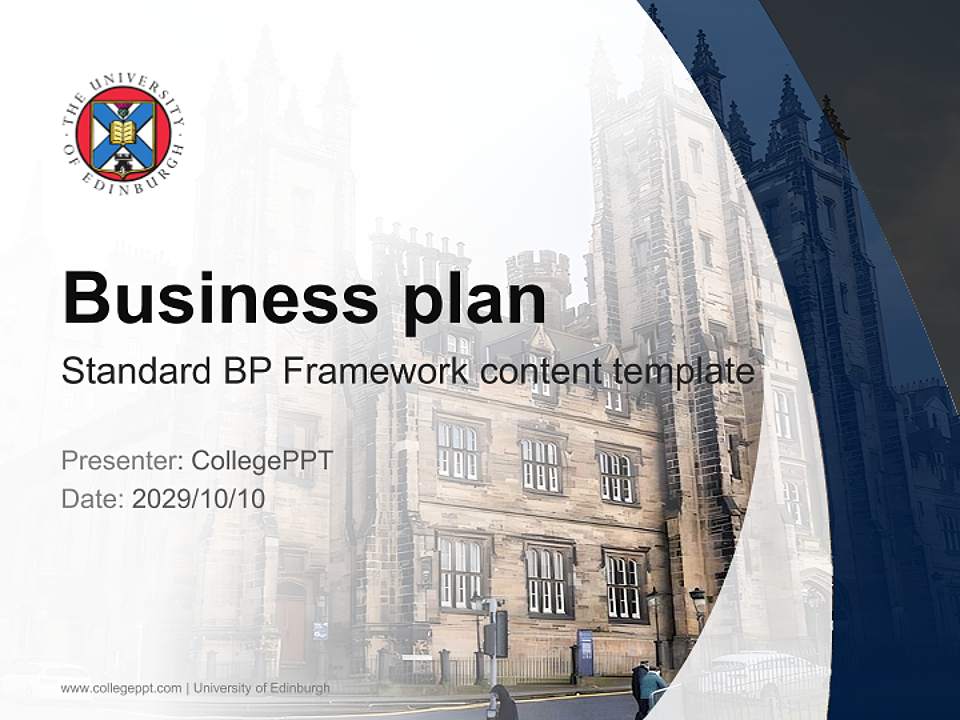 THE UNIVERSITY OF EDINBURGH

Business plan

Standard BP Framework content template

Presenter: CollegePPT
Date: 2029/10/10

www.collegeppt.com | University of Edinburgh